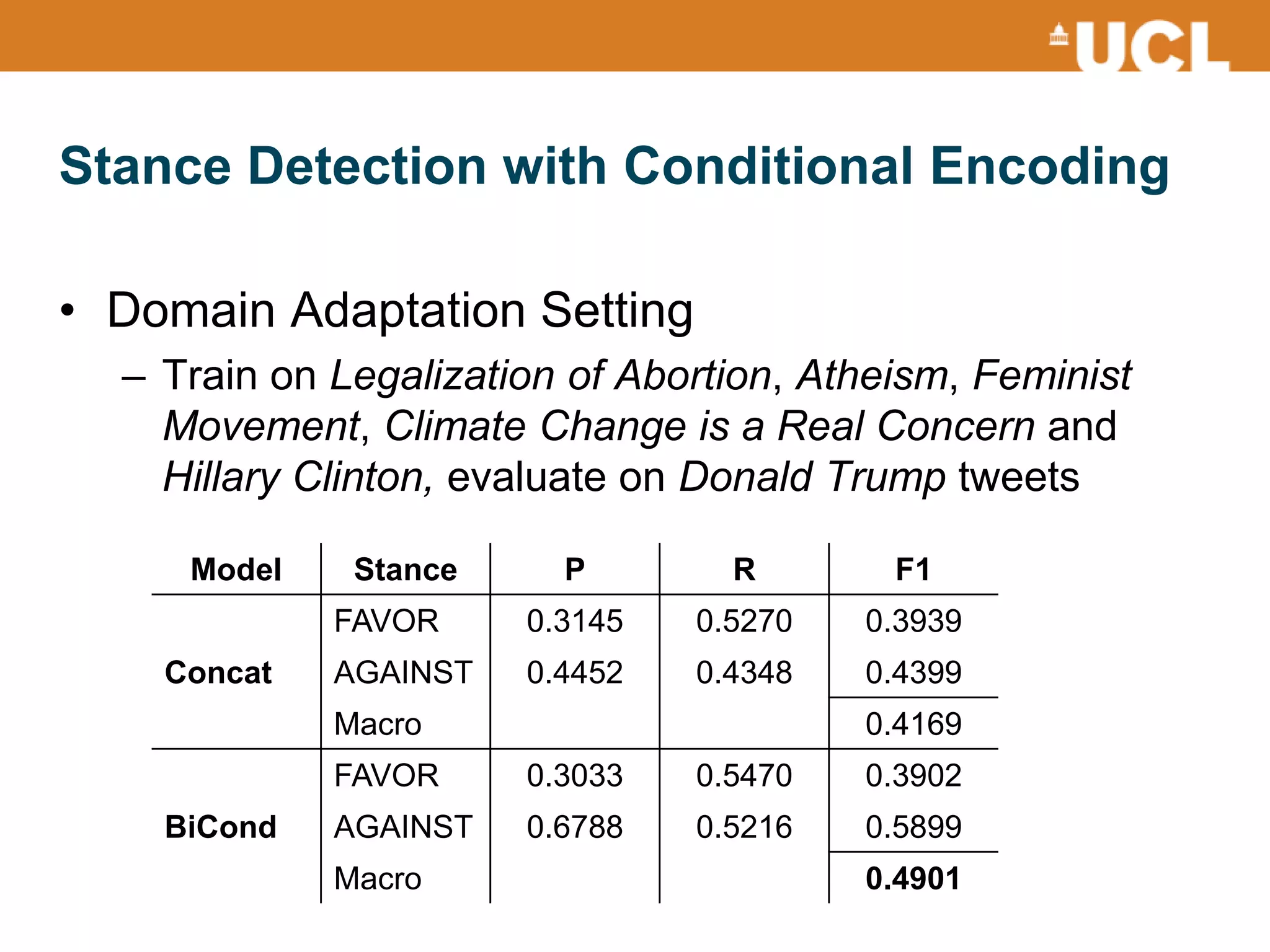 UCL

Stance Detection with Conditional Encoding

• Domain Adaptation Setting

– Train on Legalization of Abortion, Atheism, Feminist Movement, Climate Change is a Real Concern and Hillary Clinton, evaluate on Donald Trump tweets

| Model | Stance | P | R | F1 |
|---|---|---|---|---|
| Concat | FAVOR | 0.3145 | 0.5270 | 0.3939 |
| | AGAINST | 0.4452 | 0.4348 | 0.4399 |
| | Macro | | | 0.4169 |
| BiCond | FAVOR | 0.3033 | 0.5470 | 0.3902 |
| | AGAINST | 0.6788 | 0.5216 | 0.5899 |
| | Macro | | | 0.4901 |